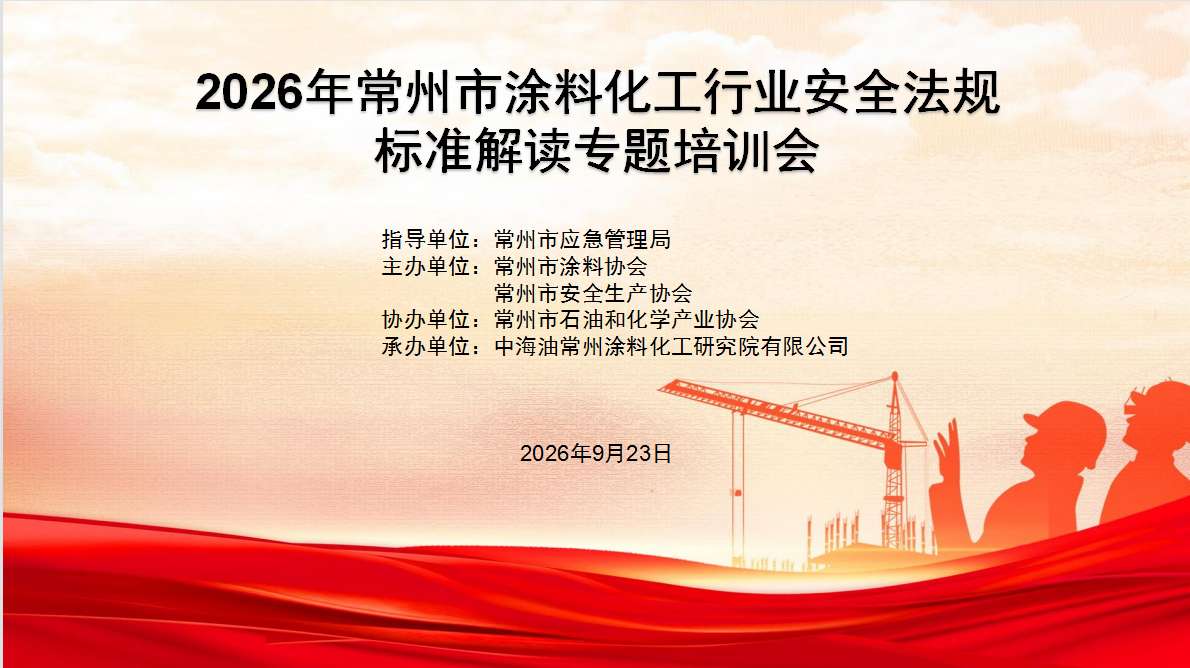 2026年常州市涂料化工行业安全法规标准解读专题培训会

指导单位：常州市应急管理局
主办单位：常州市涂料协会
常州市安全生产协会
协办单位：常州市石油和化学产业协会
承办单位：中海油常州涂料化工研究院有限公司

2026年9月23日